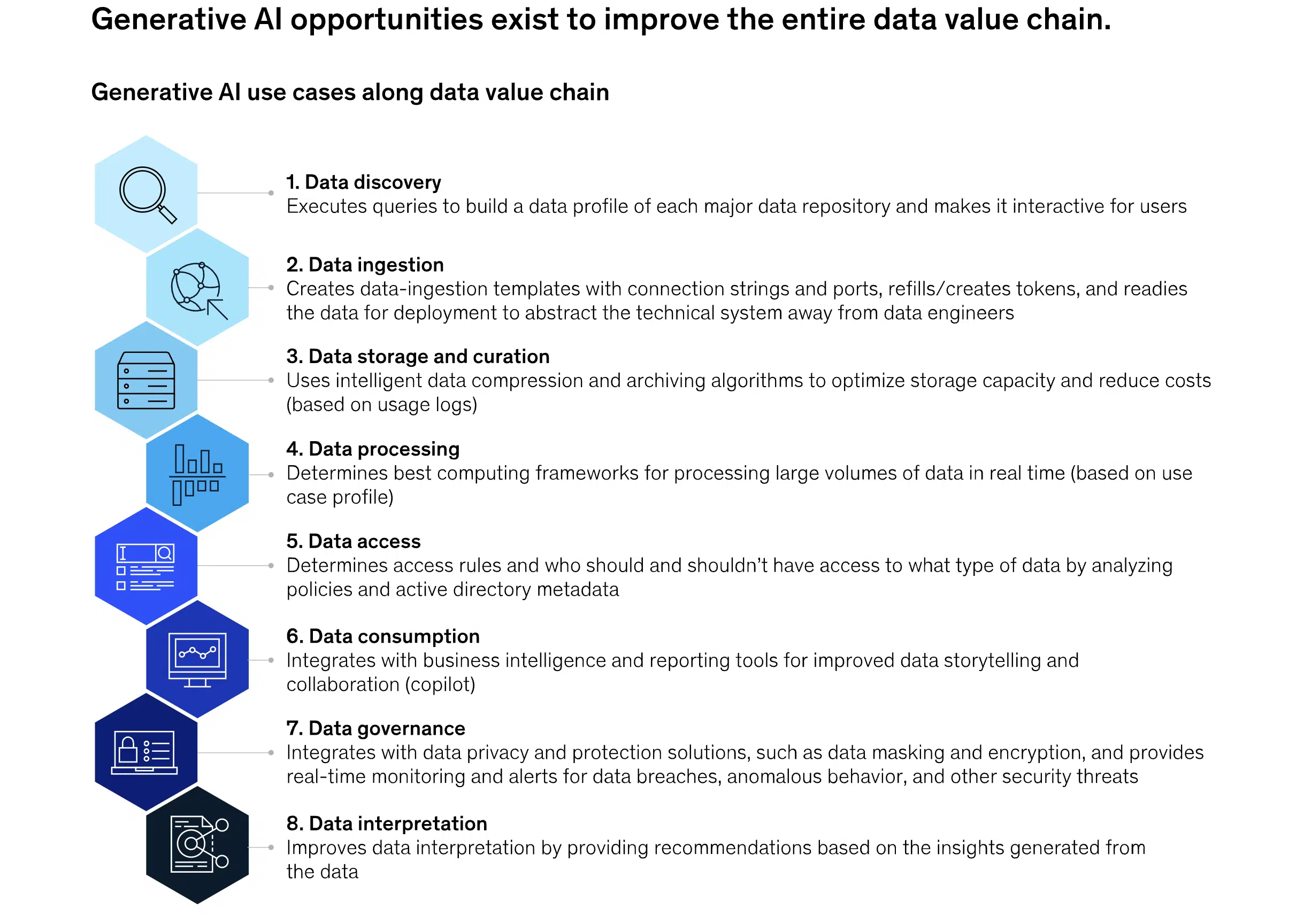 Generative AI opportunities exist to improve the entire data value chain.

Generative AI use cases along data value chain

1. Data discovery
Executes queries to build a data profile of each major data repository and makes it interactive for users

2. Data ingestion
Creates data-ingestion templates with connection strings and ports, refills/creates tokens, and readies the data for deployment to abstract the technical system away from data engineers

3. Data storage and curation
Uses intelligent data compression and archiving algorithms to optimize storage capacity and reduce costs (based on usage logs)

4. Data processing
Determines best computing frameworks for processing large volumes of data in real time (based on use case profile)

5. Data access
Determines access rules and who should and shouldn't have access to what type of data by analyzing policies and active directory metadata

6. Data consumption
Integrates with business intelligence and reporting tools for improved data storytelling and collaboration (copilot)

7. Data governance
Integrates with data privacy and protection solutions, such as data masking and encryption, and provides real-time monitoring and alerts for data breaches, anomalous behavior, and other security threats

8. Data interpretation
Improves data interpretation by providing recommendations based on the insights generated from the data